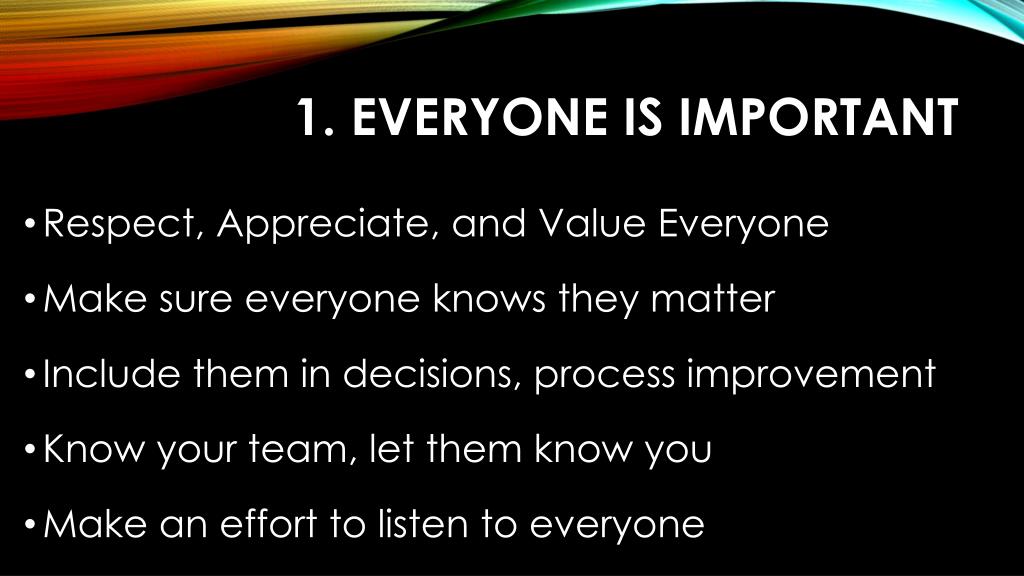 1. EVERYONE IS IMPORTANT

• Respect, Appreciate, and Value Everyone

• Make sure everyone knows they matter

• Include them in decisions, process improvement

• Know your team, let them know you

• Make an effort to listen to everyone